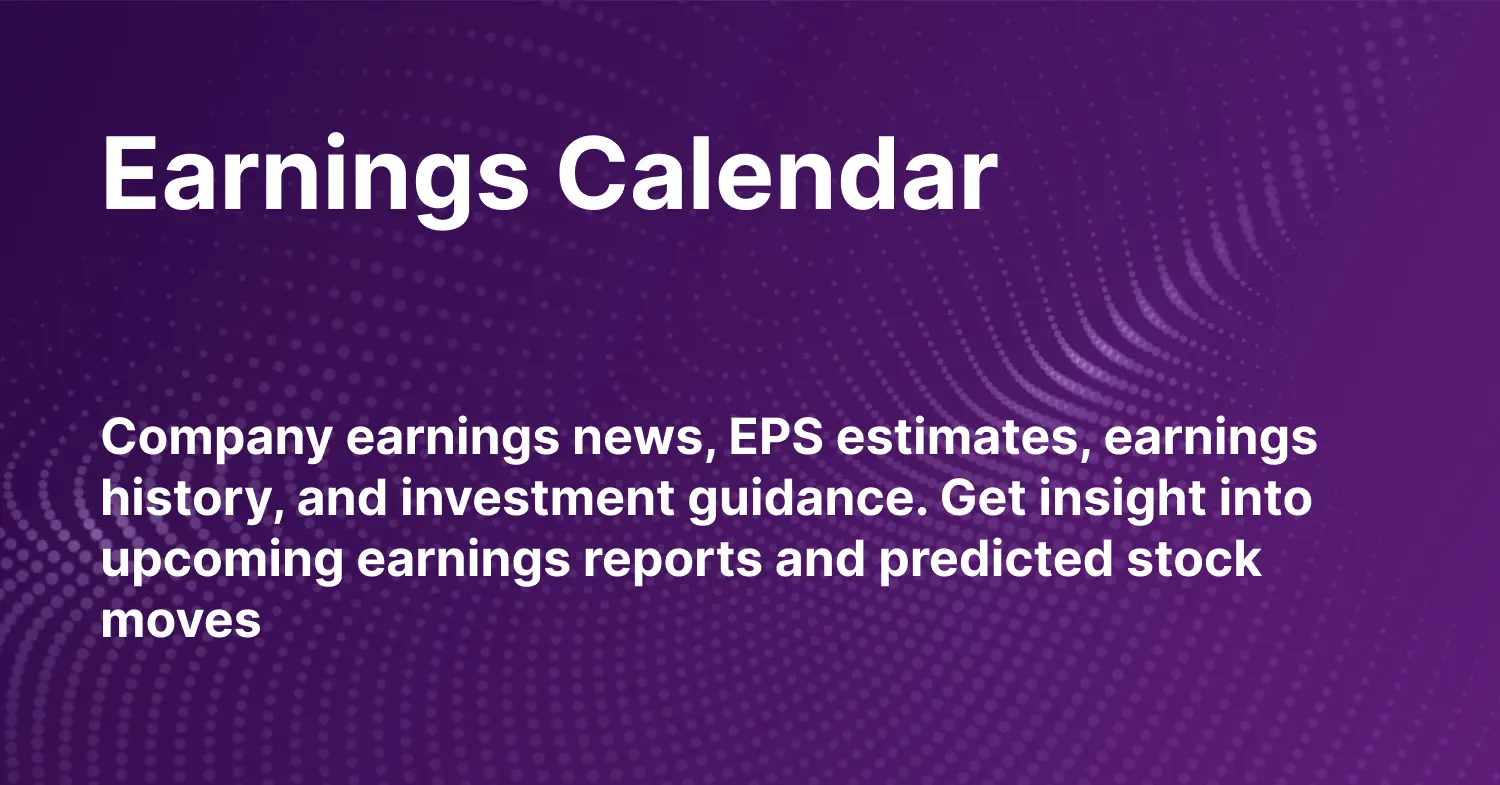 Earnings Calendar

Company earnings news, EPS estimates, earnings history, and investment guidance. Get insight into upcoming earnings reports and predicted stock moves